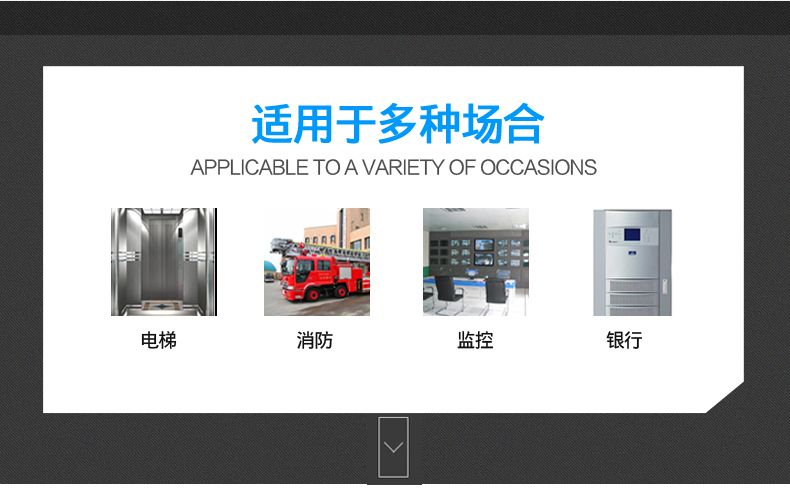 适用于多种场合
APPLICABLE TO A VARIETY OF OCCASIONS

电梯

消防

监控

银行